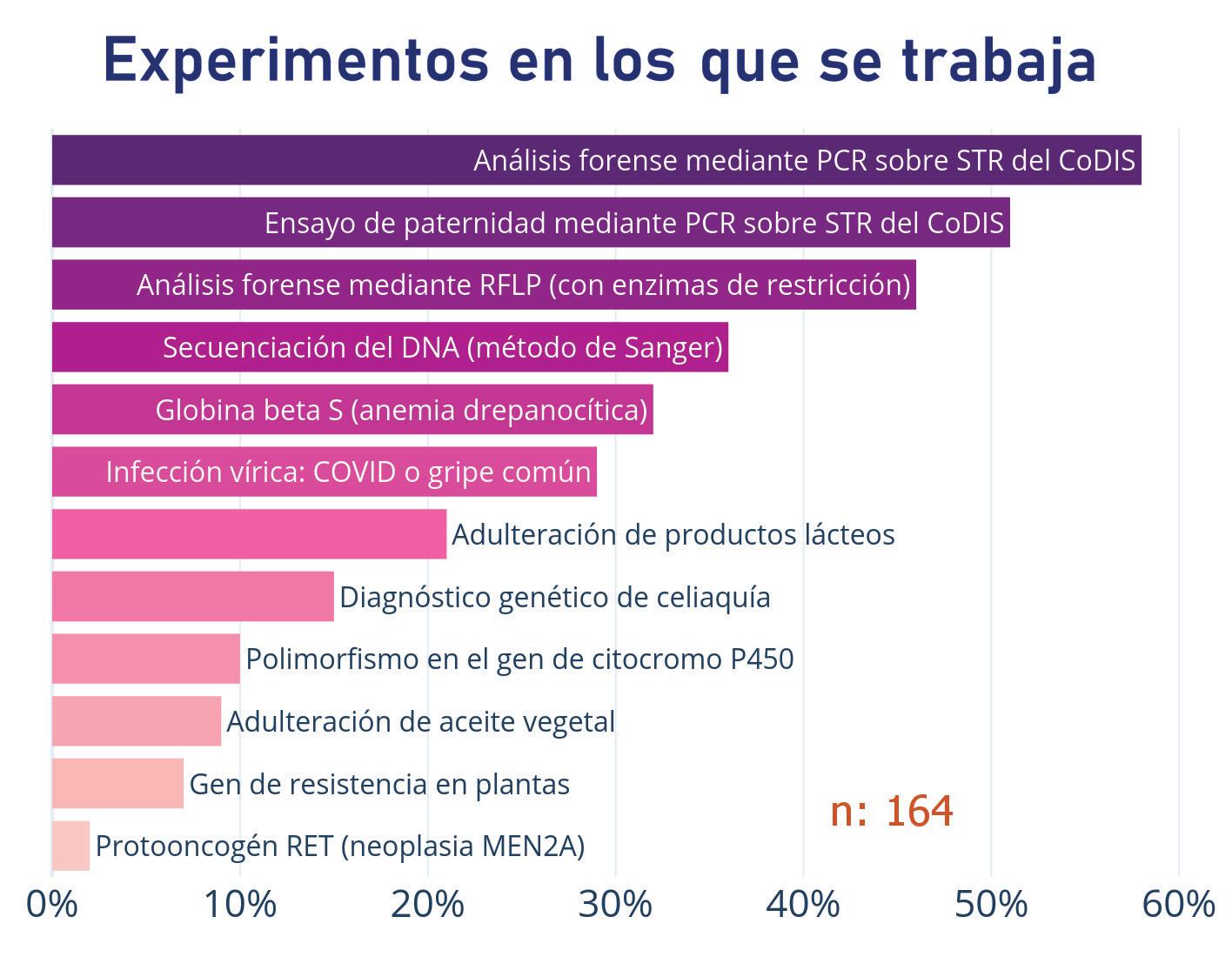 Experimentos en los que se trabaja

Análisis forense mediante PCR sobre STR del CoDIS
Ensayo de paternidad mediante PCR sobre STR del CoDIS
Análisis forense mediante RFLP (con enzimas de restricción)
Secuenciación del DNA (método de Sanger)
Globina beta S (anemia drepanocítica)
Infección vírica: COVID o gripe común
Adulteración de productos lácteos
Diagnóstico genético de celiaquía
Polimorfismo en el gen de citocromo P450
Adulteración de aceite vegetal
Gen de resistencia en plantas
Protooncogén RET (neoplasia MEN2A)

n: 164

0% 10% 20% 30% 40% 50% 60%